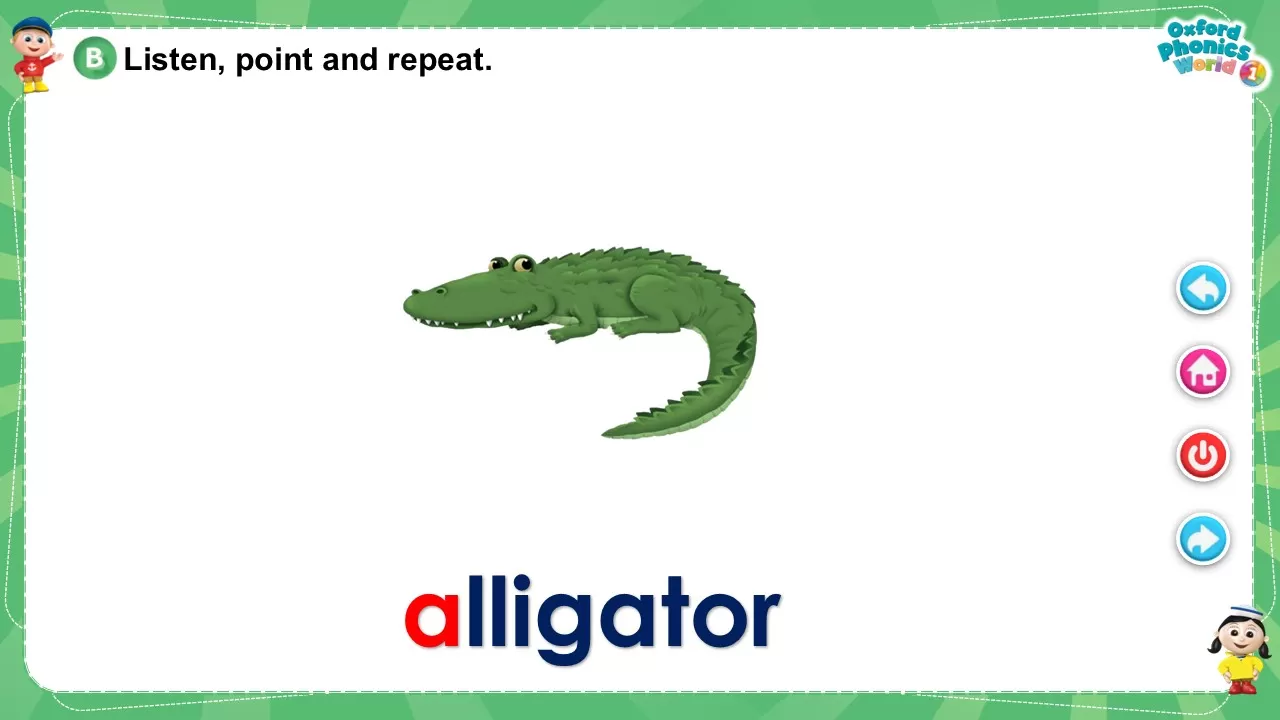 B Listen, point and repeat.

Oxford Phonics World 1

alligator